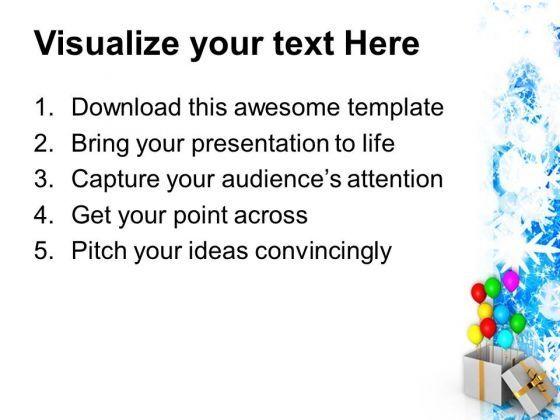 Visualize your text Here

1. Download this awesome template
2. Bring your presentation to life
3. Capture your audience's attention
4. Get your point across
5. Pitch your ideas convincingly